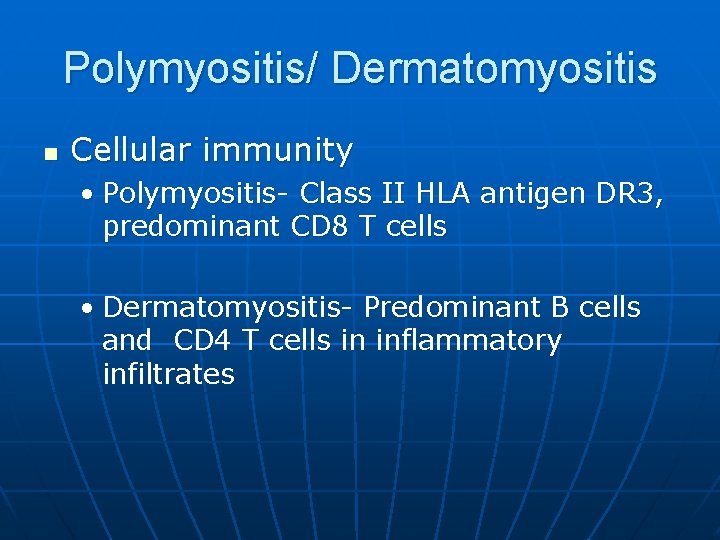 Polymyositis/ Dermatomyositis

▪ Cellular immunity

• Polymyositis- Class II HLA antigen DR3, predominant CD8 T cells

• Dermatomyositis- Predominant B cells and  CD4 T cells in inflammatory infiltrates